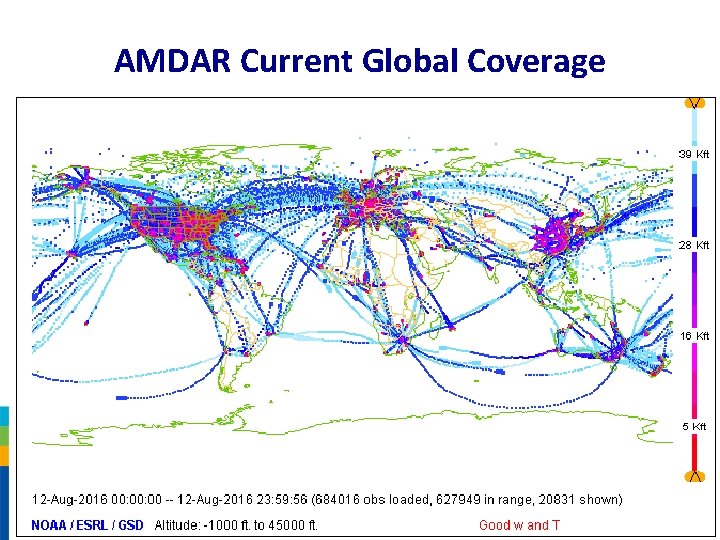 AMDAR Current Global Coverage

39 Kft

28 Kft

16 Kft

5 Kft

12-Aug-2016 00:00:00 -- 12-Aug-2016 23:59:56 (684016 obs loaded, 627949 in range, 20831 shown)

NOAA / ESRL / GSD Altitude: -1000 ft. to 45000 ft. Good w and T